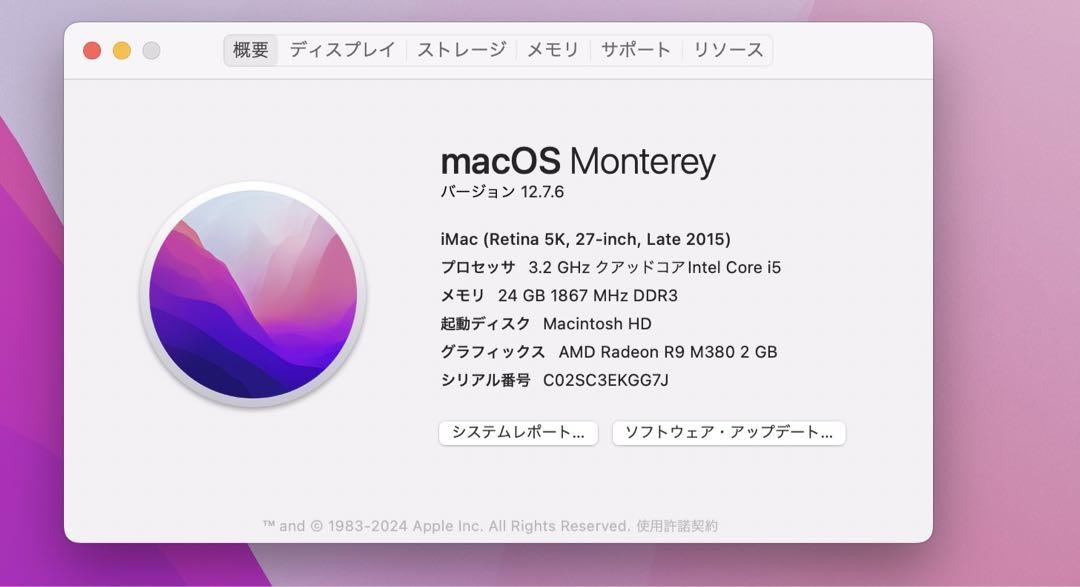 概要 ディスプレイ ストレージ メモリ サポート リソース

macOS Monterey
バージョン 12.7.6

iMac (Retina 5K, 27-inch, Late 2015)
プロセッサ 3.2 GHz クアッドコアIntel Core i5
メモリ 24 GB 1867 MHz DDR3
起動ディスク Macintosh HD
グラフィックス AMD Radeon R9 M380 2 GB
シリアル番号 C02SC3EKGG7J

システムレポート... ソフトウェア・アップデート...

™ and © 1983-2024 Apple Inc. All Rights Reserved. 使用許諾契約